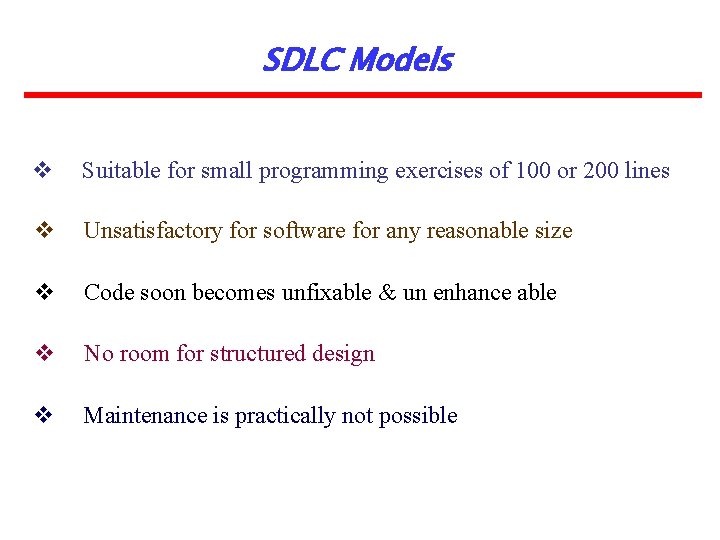 SDLC Models

❖ Suitable for small programming exercises of 100 or 200 lines

❖ Unsatisfactory for software for any reasonable size

❖ Code soon becomes unfixable & un enhance able

❖ No room for structured design

❖ Maintenance is practically not possible